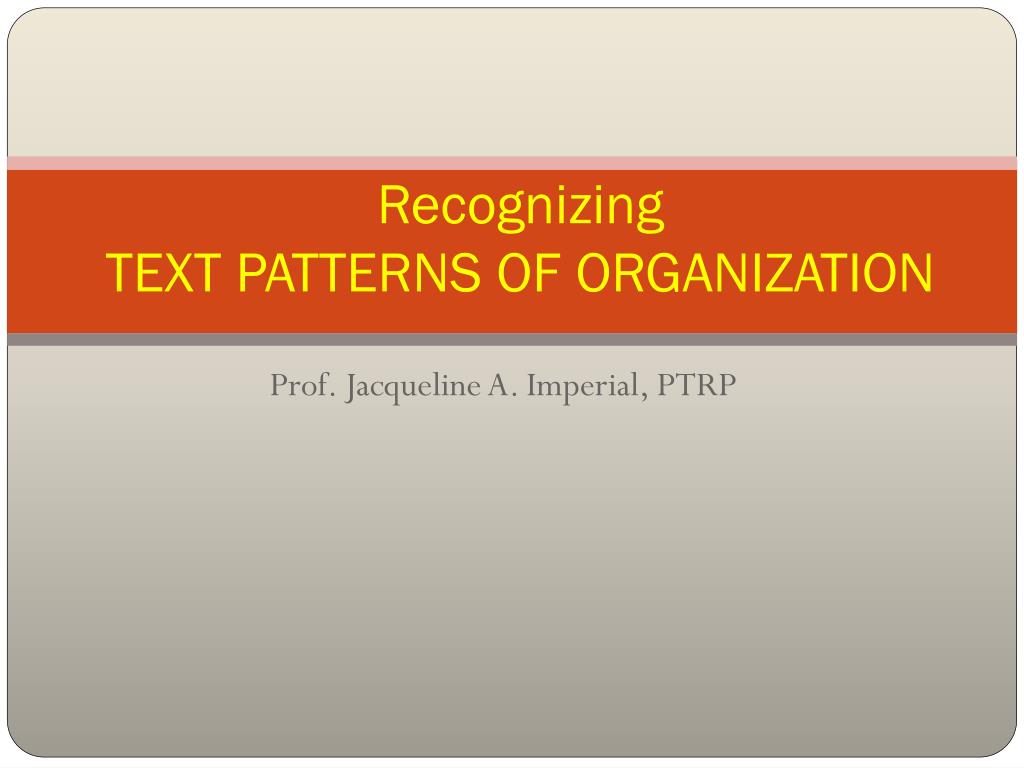 Recognizing
TEXT PATTERNS OF ORGANIZATION

Prof. Jacqueline A. Imperial, PTRP